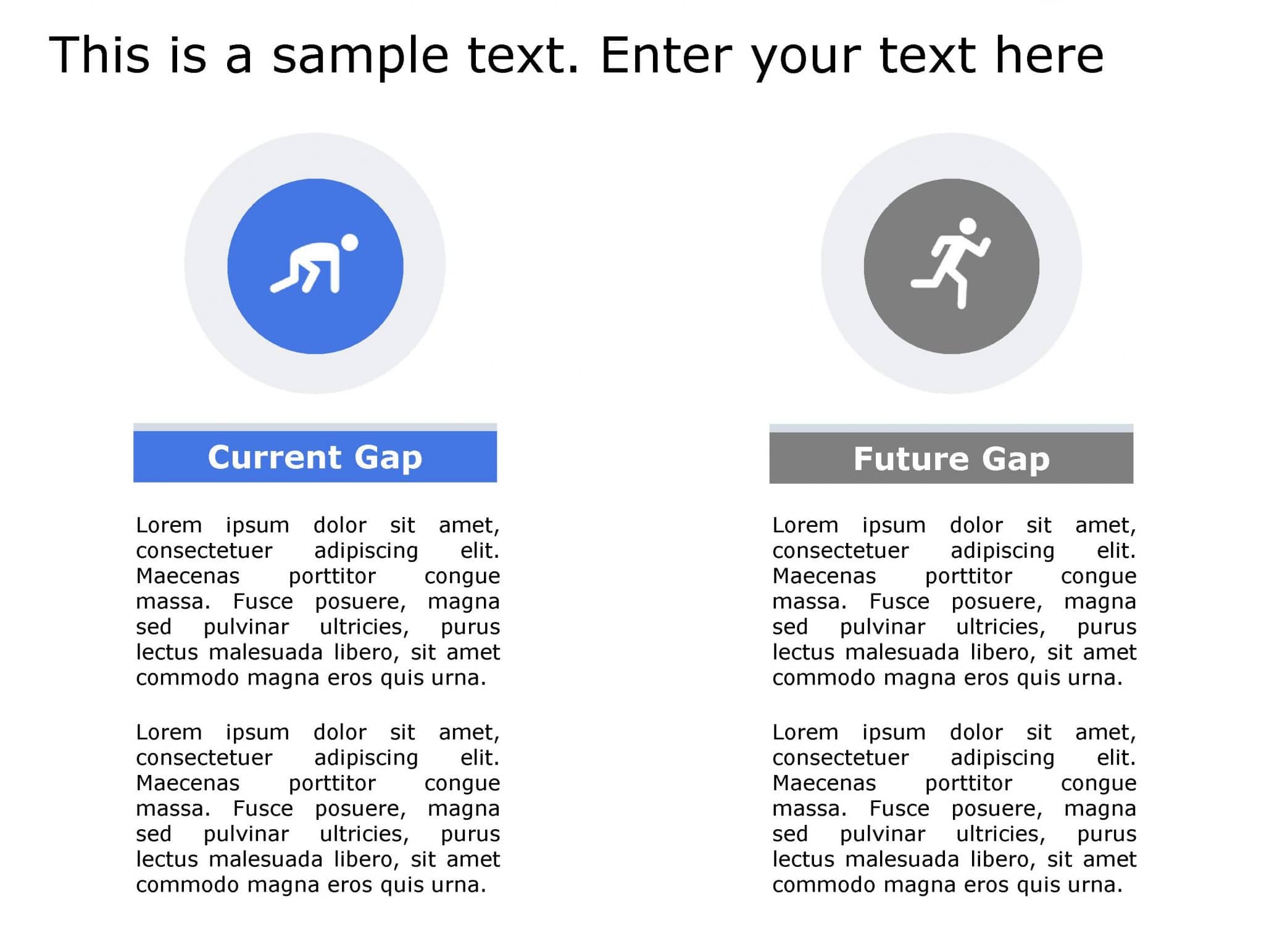 This is a sample text. Enter your text here

Current Gap

Lorem ipsum dolor sit amet, consectetuer adipiscing elit. Maecenas porttitor congue massa. Fusce posuere, magna sed pulvinar ultricies, purus lectus malesuada libero, sit amet commodo magna eros quis urna.

Lorem ipsum dolor sit amet, consectetuer adipiscing elit. Maecenas porttitor congue massa. Fusce posuere, magna sed pulvinar ultricies, purus lectus malesuada libero, sit amet commodo magna eros quis urna.

Future Gap

Lorem ipsum dolor sit amet, consectetuer adipiscing elit. Maecenas porttitor congue massa. Fusce posuere, magna sed pulvinar ultricies, purus lectus malesuada libero, sit amet commodo magna eros quis urna.

Lorem ipsum dolor sit amet, consectetuer adipiscing elit. Maecenas porttitor congue massa. Fusce posuere, magna sed pulvinar ultricies, purus lectus malesuada libero, sit amet commodo magna eros quis urna.